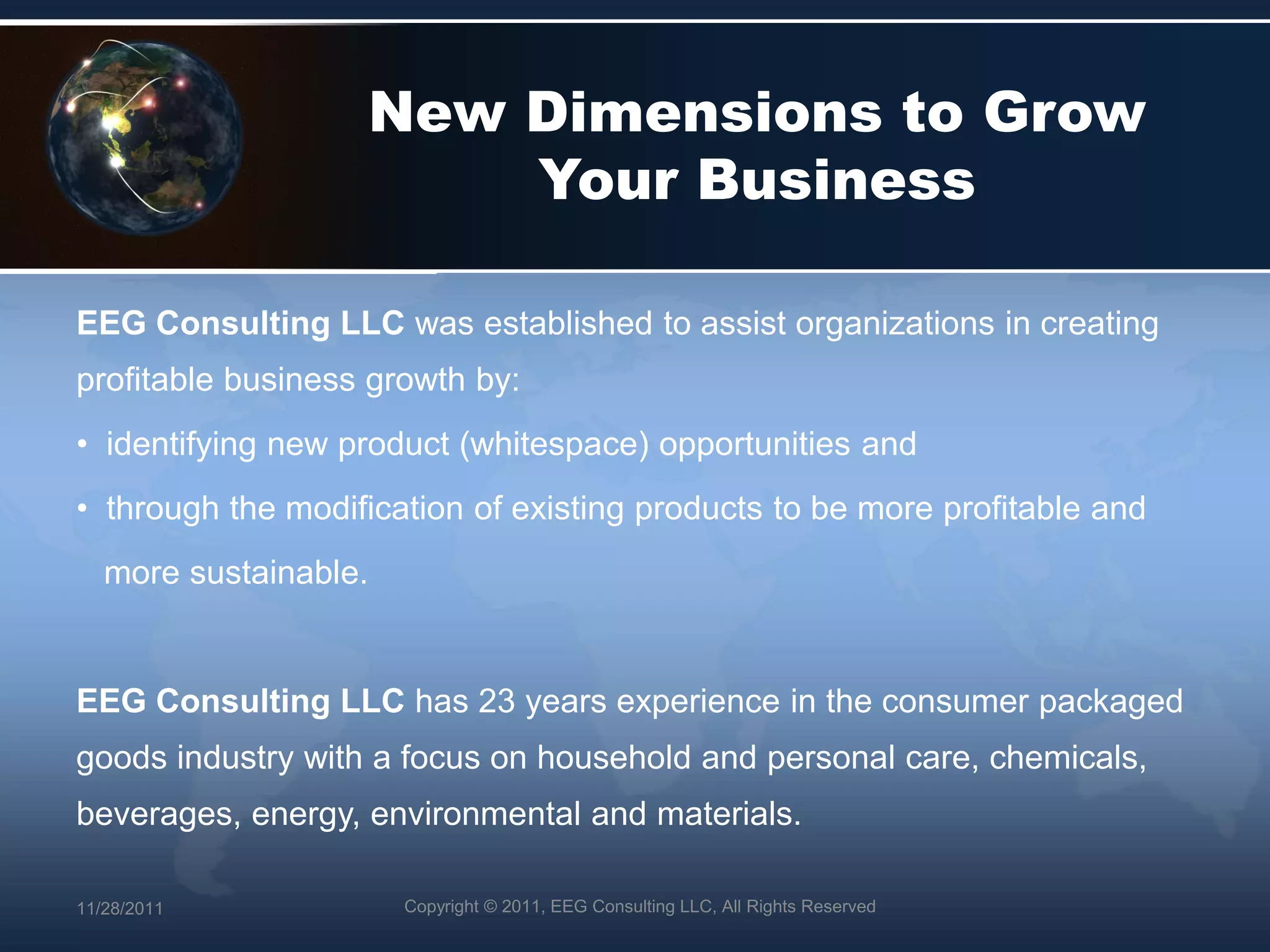 New Dimensions to Grow Your Business

EEG Consulting LLC was established to assist organizations in creating profitable business growth by:

• identifying new product (whitespace) opportunities and
• through the modification of existing products to be more profitable and more sustainable.

EEG Consulting LLC has 23 years experience in the consumer packaged goods industry with a focus on household and personal care, chemicals, beverages, energy, environmental and materials.

11/28/2011

Copyright © 2011, EEG Consulting LLC, All Rights Reserved